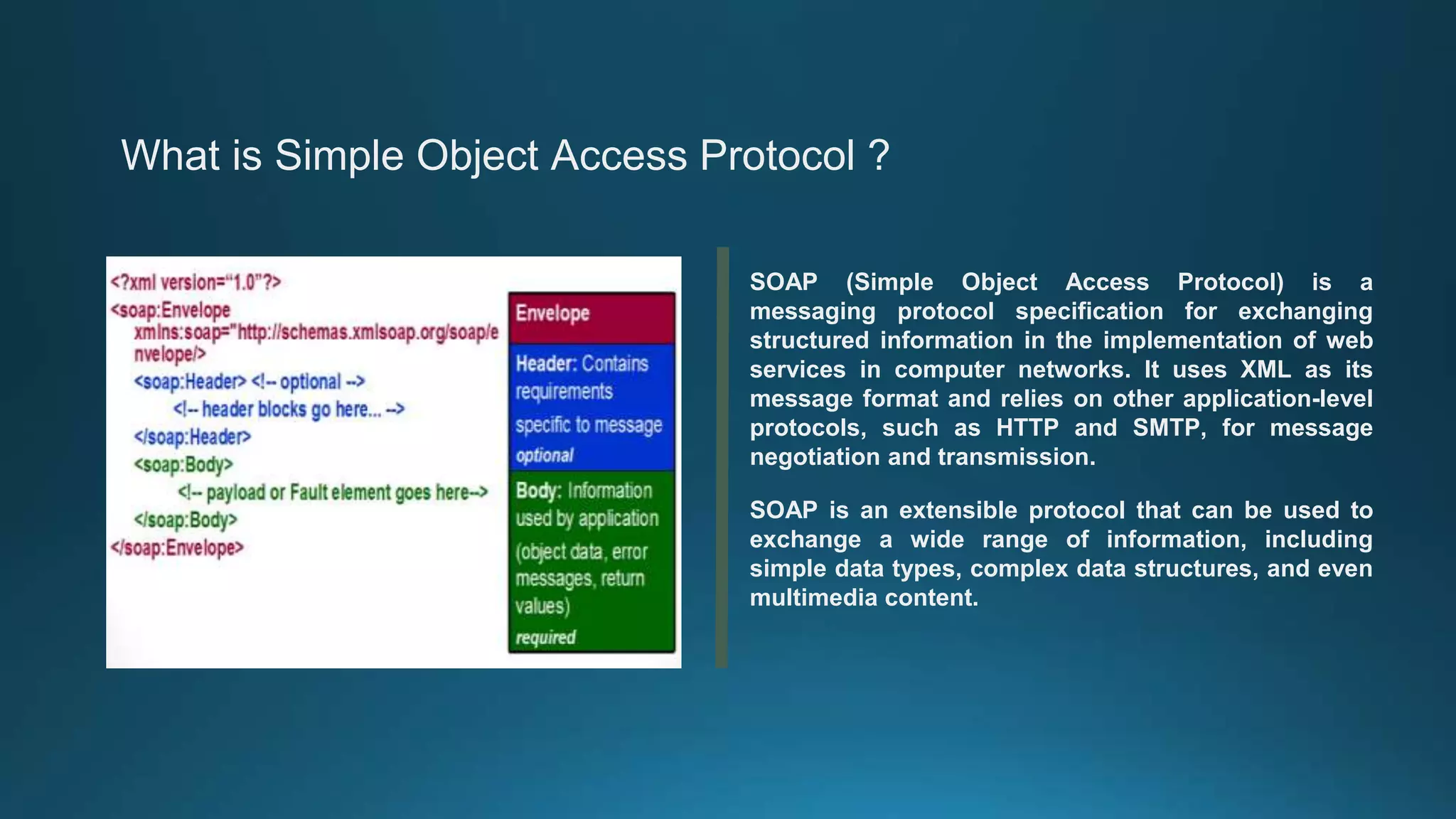 What is Simple Object Access Protocol ?

<?xml version="1.0"?>
<soap:Envelope xmlns:soap="http://schemas.xmlsoap.org/soap/envelope/>
<soap:Header> <!-- optional -->
<!-- header blocks go here... -->
</soap:Header>
<soap:Body>
<!-- payload or Fault element goes here-->
</soap:Body>
</soap:Envelope>

Envelope

Header: Contains requirements specific to message
optional

Body: Information used by application (object data, error messages, return values)
required

SOAP (Simple Object Access Protocol) is a messaging protocol specification for exchanging structured information in the implementation of web services in computer networks. It uses XML as its message format and relies on other application-level protocols, such as HTTP and SMTP, for message negotiation and transmission.

SOAP is an extensible protocol that can be used to exchange a wide range of information, including simple data types, complex data structures, and even multimedia content.